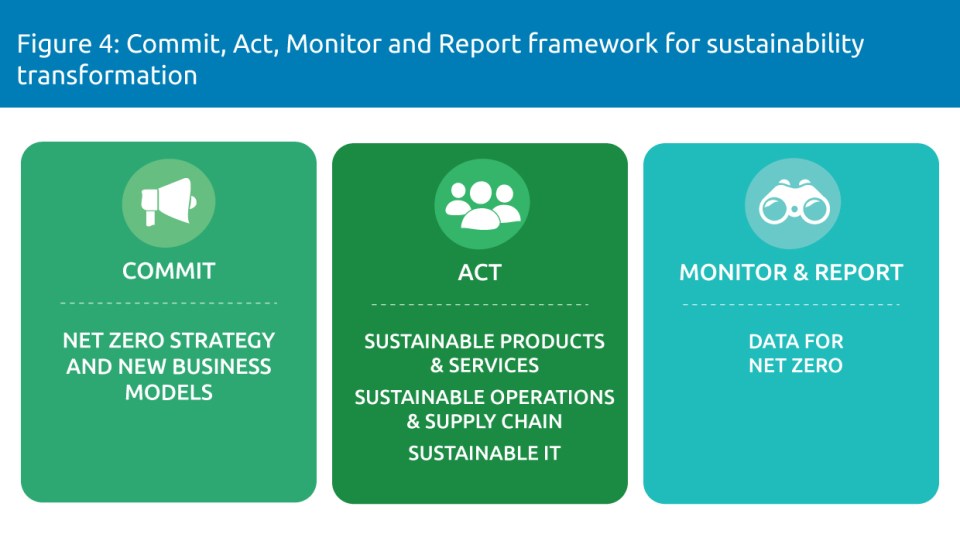 Figure 4: Commit, Act, Monitor and Report framework for sustainability transformation

COMMIT

NET ZERO STRATEGY AND NEW BUSINESS MODELS

ACT

SUSTAINABLE PRODUCTS & SERVICES

SUSTAINABLE OPERATIONS & SUPPLY CHAIN

SUSTAINABLE IT

MONITOR & REPORT

DATA FOR NET ZERO